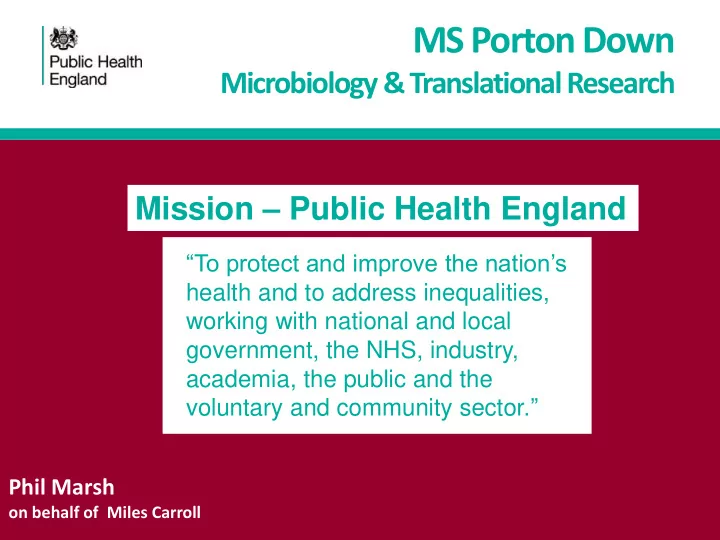 Public Health England

MS Porton Down
Microbiology & Translational Research

Mission – Public Health England

“To protect and improve the nation’s health and to address inequalities, working with national and local government, the NHS, industry, academia, the public and the voluntary and community sector.”

Phil Marsh
on behalf of Miles Carroll